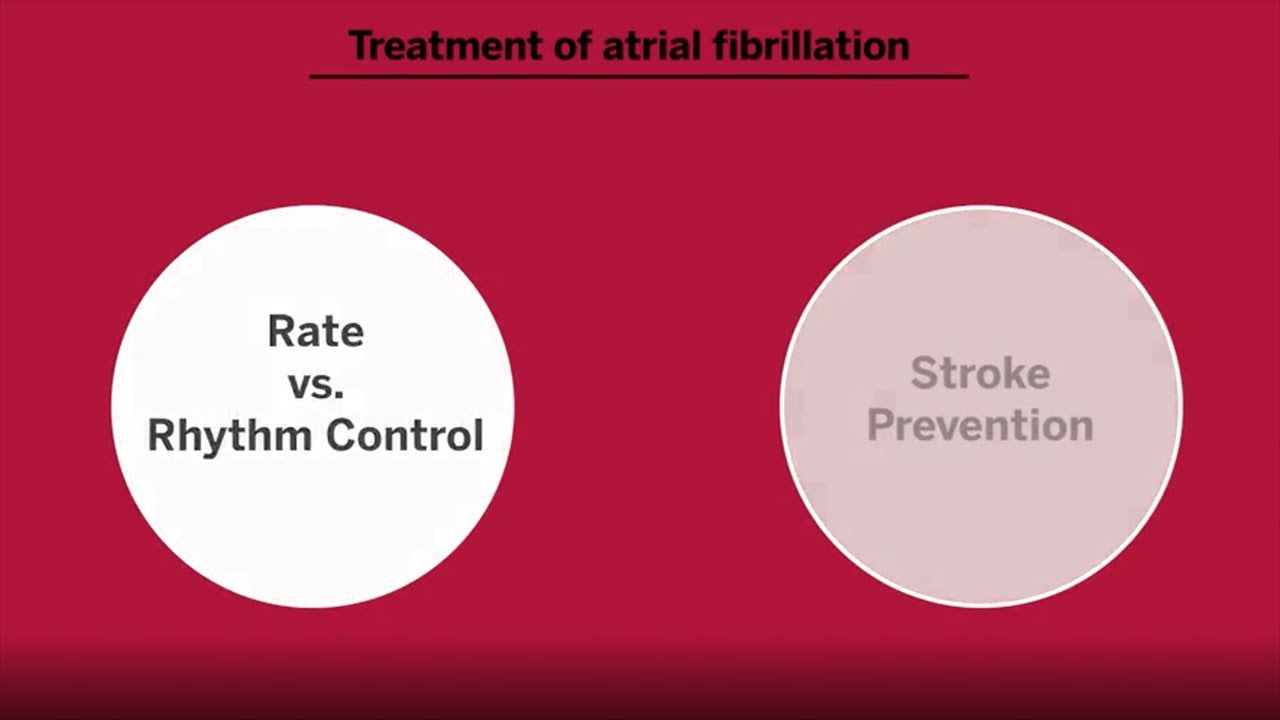 Treatment of atrial fibrillation

Rate
vs.
Rhythm Control

Stroke
Prevention